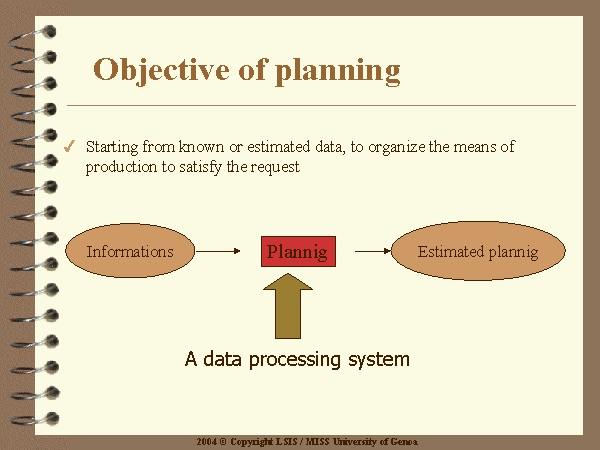 Objective of planning

✓ Starting from known or estimated data, to organize the means of production to satisfy the request

Informations

Plannig

Estimated plannig

A data processing system

2004 © Copyright LSIS / MISS University of Genoa